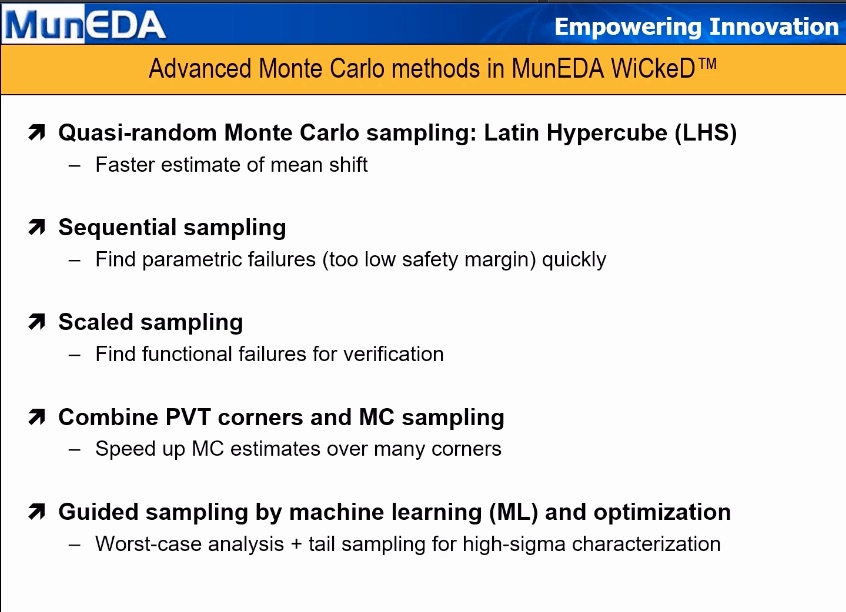 MunEDA

Empowering Innovation

Advanced Monte Carlo methods in MunEDA WiCkeD™

➚ Quasi-random Monte Carlo sampling: Latin Hypercube (LHS)
– Faster estimate of mean shift

➚ Sequential sampling
– Find parametric failures (too low safety margin) quickly

➚ Scaled sampling
– Find functional failures for verification

➚ Combine PVT corners and MC sampling
– Speed up MC estimates over many corners

➚ Guided sampling by machine learning (ML) and optimization
– Worst-case analysis + tail sampling for high-sigma characterization